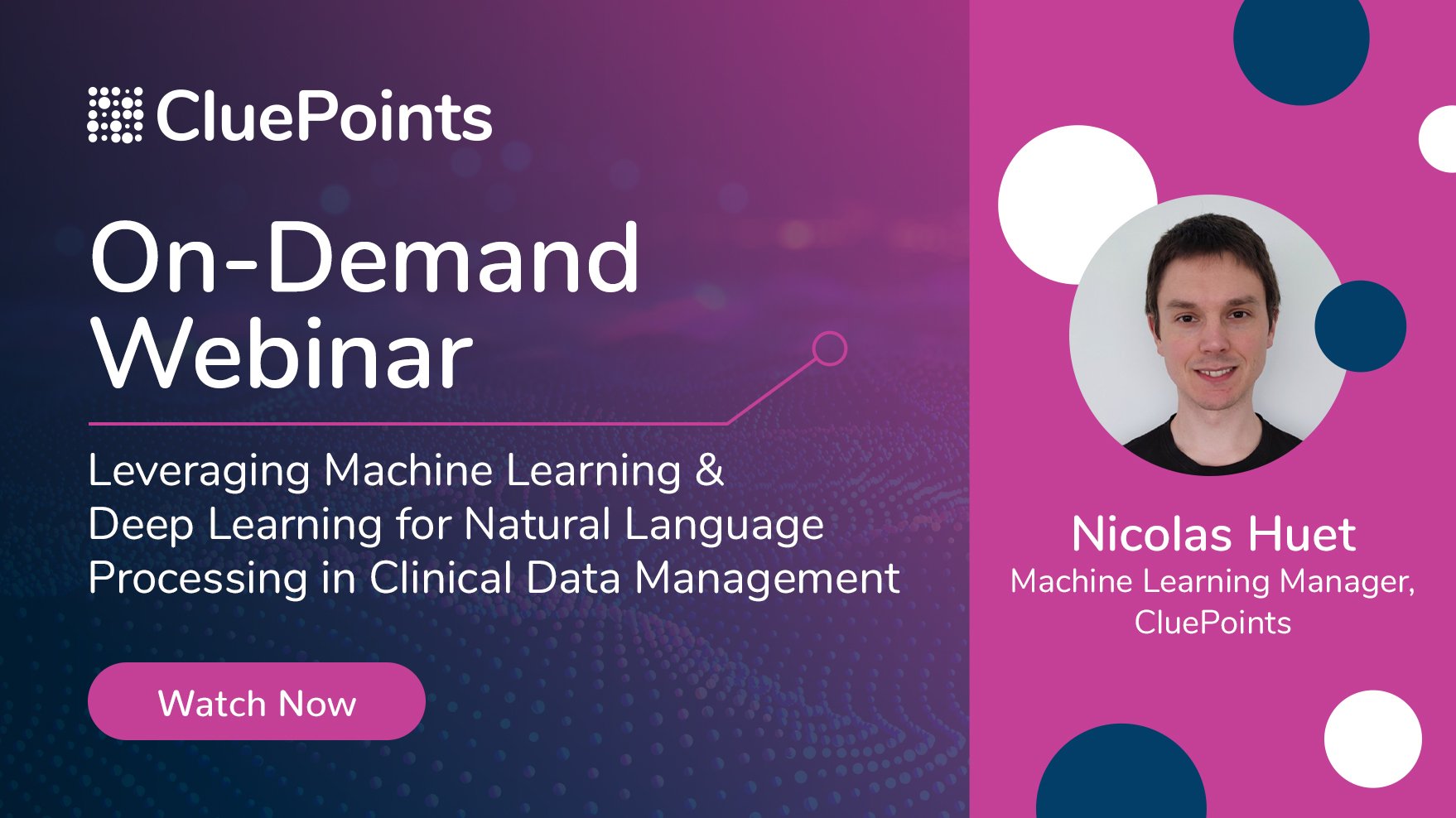 CluePoints

On-Demand Webinar

Leveraging Machine Learning & Deep Learning for Natural Language Processing in Clinical Data Management

Watch Now

Nicolas Huet
Machine Learning Manager, CluePoints